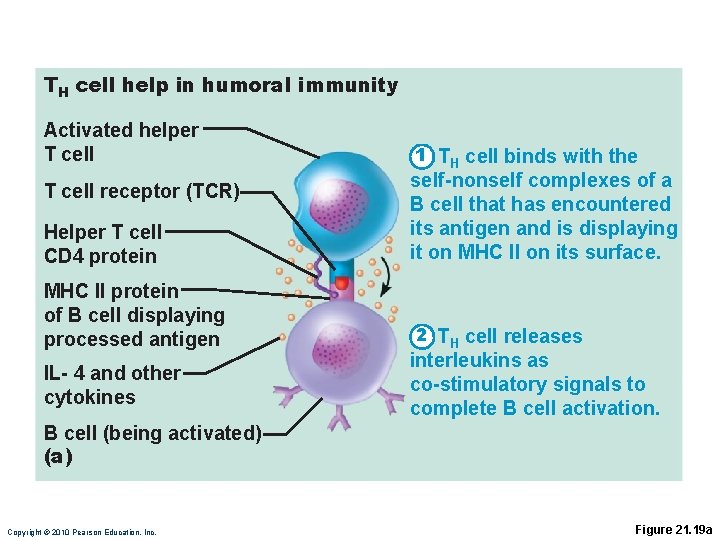 $T_H$ cell help in humoral immunity

Activated helper T cell

T cell receptor (TCR)

Helper T cell CD4 protein

MHC II protein of B cell displaying processed antigen

IL- 4 and other cytokines

B cell (being activated)
(a)

1 $T_H$ cell binds with the self-nonself complexes of a B cell that has encountered its antigen and is displaying it on MHC II on its surface.

2 $T_H$ cell releases interleukins as co-stimulatory signals to complete B cell activation.

Copyright © 2010 Pearson Education, Inc.

Figure 21.19a